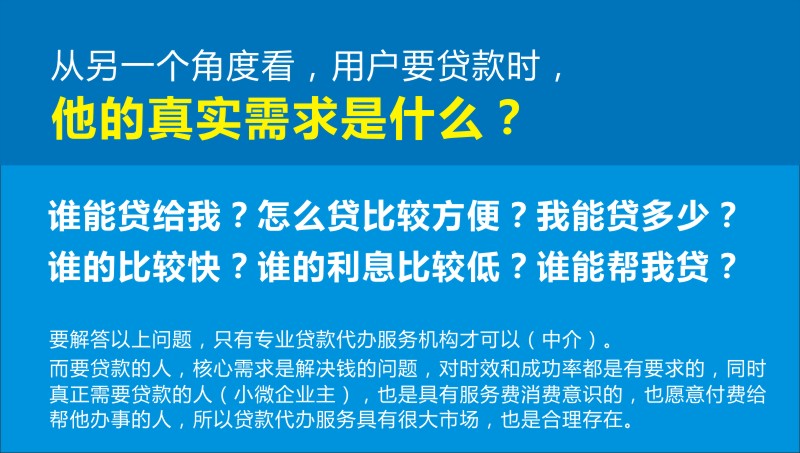 从另一个角度看，用户要贷款时，
他的真实需求是什么？

谁能贷给我？怎么贷比较方便？我能贷多少？
谁的比较快？谁的利息比较低？谁能帮我贷？

要解答以上问题，只有专业贷款代办服务机构才可以（中介）。
而要贷款的人，核心需求是解决钱的问题，对时效和成功率都是有要求的，同时真正需要贷款的人（小微企业主），也是具有服务费消费意识的，也愿意付费给帮他办事的人，所以贷款代办服务具有很大市场，也是合理存在。